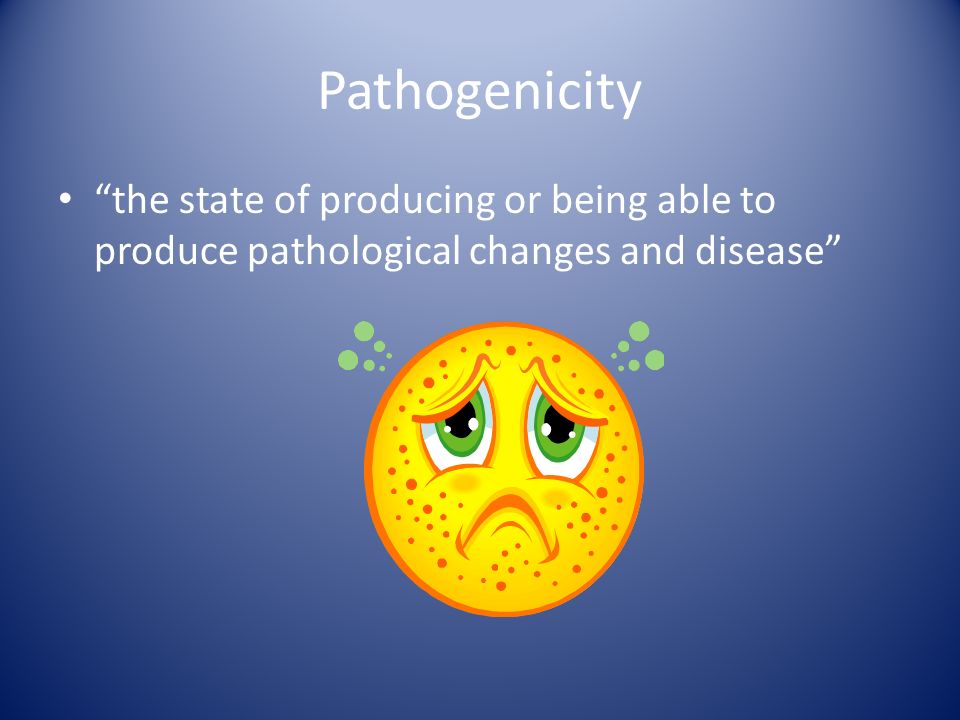 Pathogenicity

• “the state of producing or being able to produce pathological changes and disease”